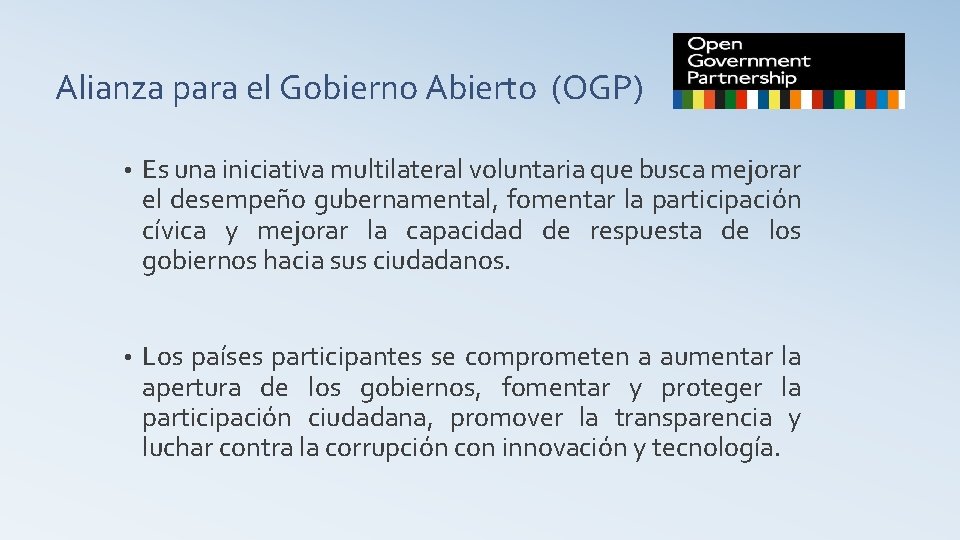 Alianza para el Gobierno Abierto (OGP)

Open Government Partnership

• Es una iniciativa multilateral voluntaria que busca mejorar el desempeño gubernamental, fomentar la participación cívica y mejorar la capacidad de respuesta de los gobiernos hacia sus ciudadanos.

• Los países participantes se comprometen a aumentar la apertura de los gobiernos, fomentar y proteger la participación ciudadana, promover la transparencia y luchar contra la corrupción con innovación y tecnología.